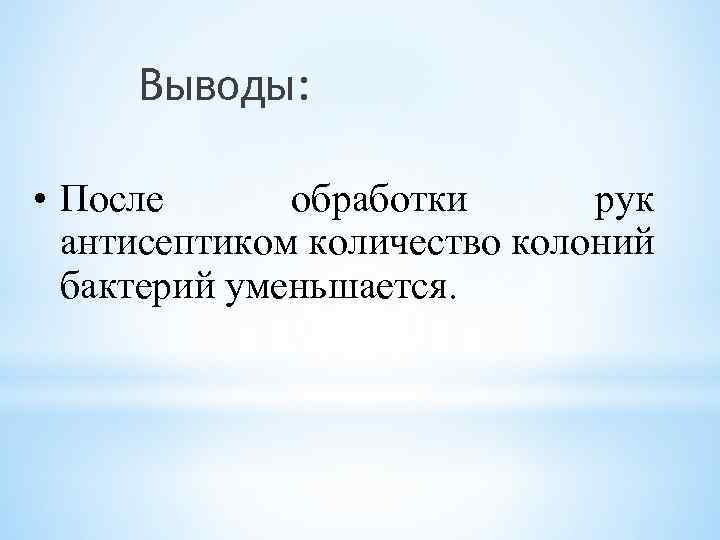 Выводы:

• После обработки рук антисептиком количество колоний бактерий уменьшается.